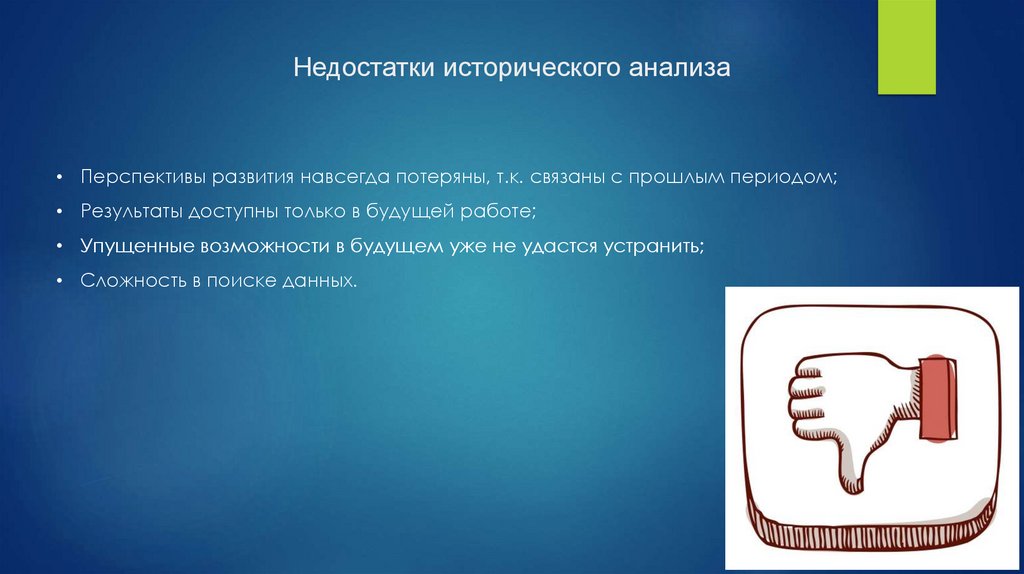 Недостатки исторического анализа

• Перспективы развития навсегда потеряны, т.к. связаны с прошлым периодом;
• Результаты доступны только в будущей работе;
• Упущенные возможности в будущем уже не удастся устранить;
• Сложность в поиске данных.